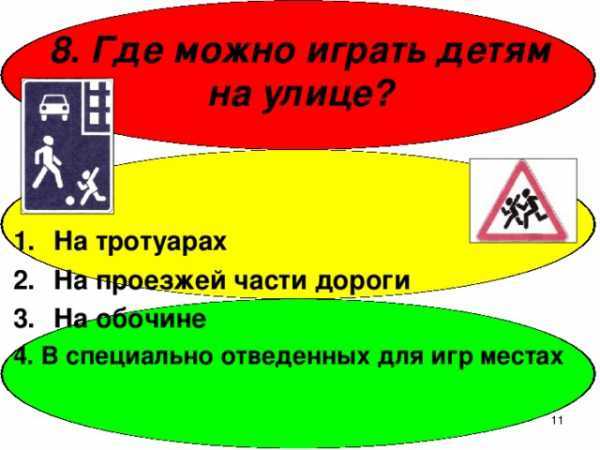 8. Где можно играть детям на улице?

1. На тротуарах
2. На проезжей части дороги
3. На обочине
4. В специально отведенных для игр местах

11